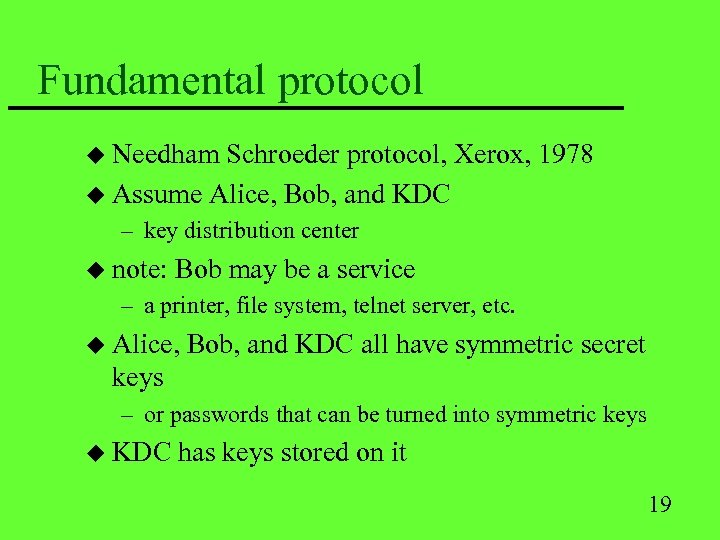 Fundamental protocol

◆ Needham Schroeder protocol, Xerox, 1978

◆ Assume Alice, Bob, and KDC

– key distribution center

◆ note: Bob may be a service

– a printer, file system, telnet server, etc.

◆ Alice, Bob, and KDC all have symmetric secret keys

– or passwords that can be turned into symmetric keys

◆ KDC has keys stored on it

19